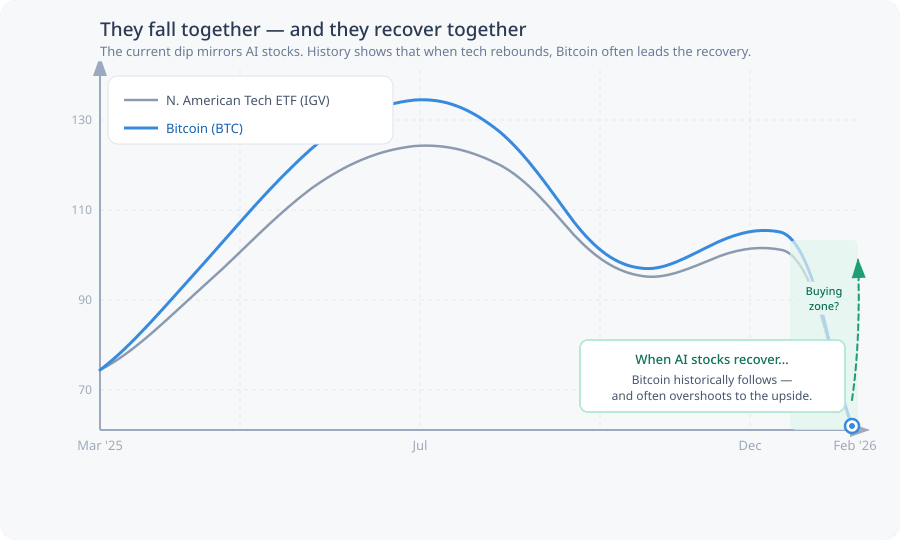 They fall together — and they recover together

The current dip mirrors AI stocks. History shows that when tech rebounds, Bitcoin often leads the recovery.

N. American Tech ETF (IGV)
Bitcoin (BTC)

130
110
90
70

Buying zone?

When AI stocks recover...
Bitcoin historically follows — and often overshoots to the upside.

Mar '25
Jul
Dec
Feb '26